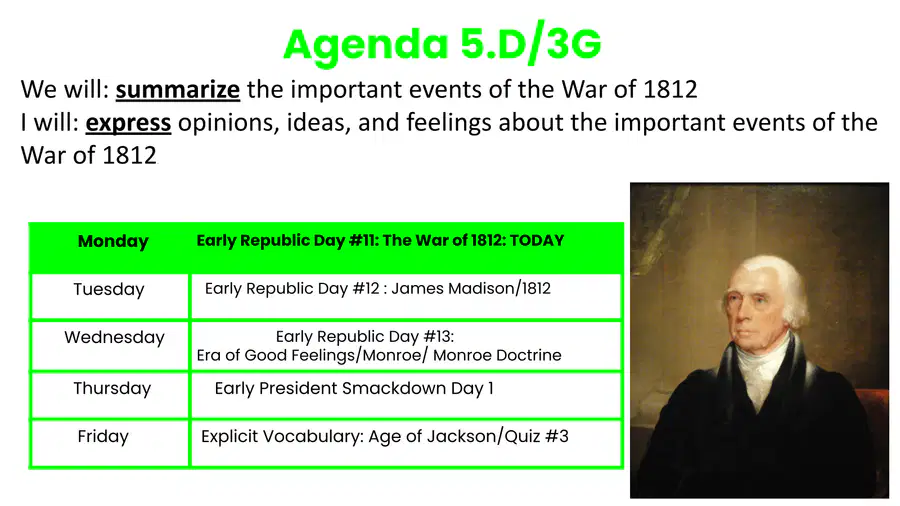 Agenda 5.D/3G

We will: summarize the important events of the War of 1812
I will: express opinions, ideas, and feelings about the important events of the War of 1812

| Monday | Early Republic Day #11: The War of 1812: TODAY |
|---|---|
| Tuesday | Early Republic Day #12 : James Madison/1812 |
| Wednesday | Early Republic Day #13: Era of Good Feelings/Monroe/ Monroe Doctrine |
| Thursday | Early President Smackdown Day 1 |
| Friday | Explicit Vocabulary: Age of Jackson/Quiz #3 |